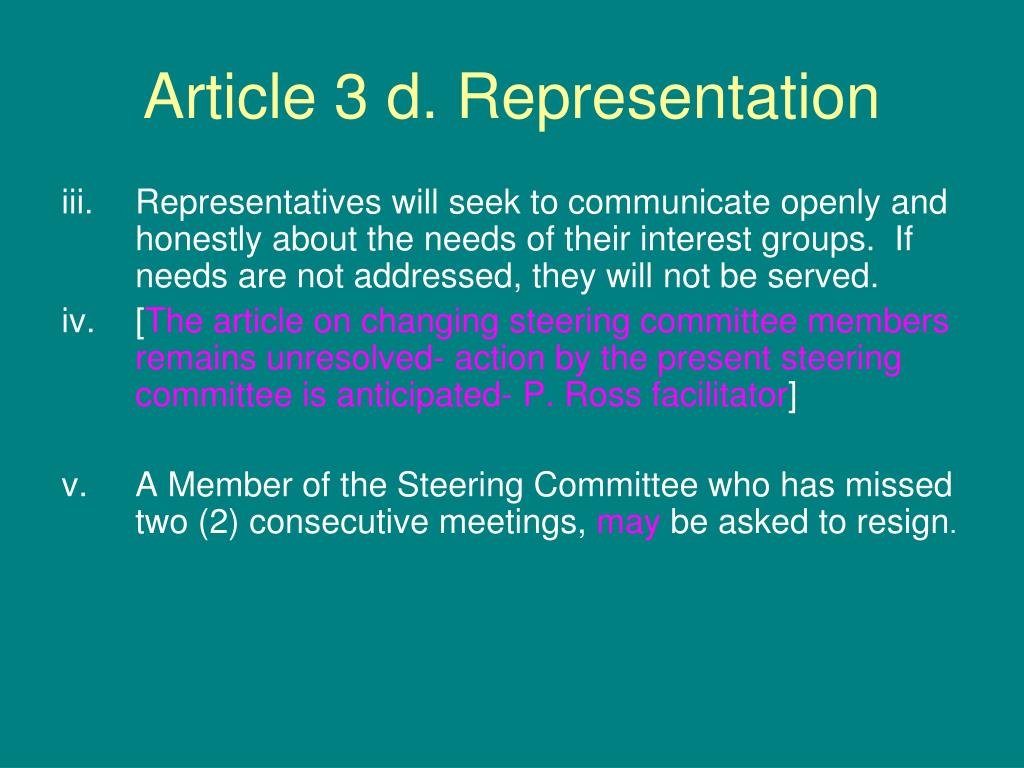 Article 3 d. Representation

iii. Representatives will seek to communicate openly and honestly about the needs of their interest groups. If needs are not addressed, they will not be served.

iv. [The article on changing steering committee members remains unresolved- action by the present steering committee is anticipated- P. Ross facilitator]

v. A Member of the Steering Committee who has missed two (2) consecutive meetings, may be asked to resign.